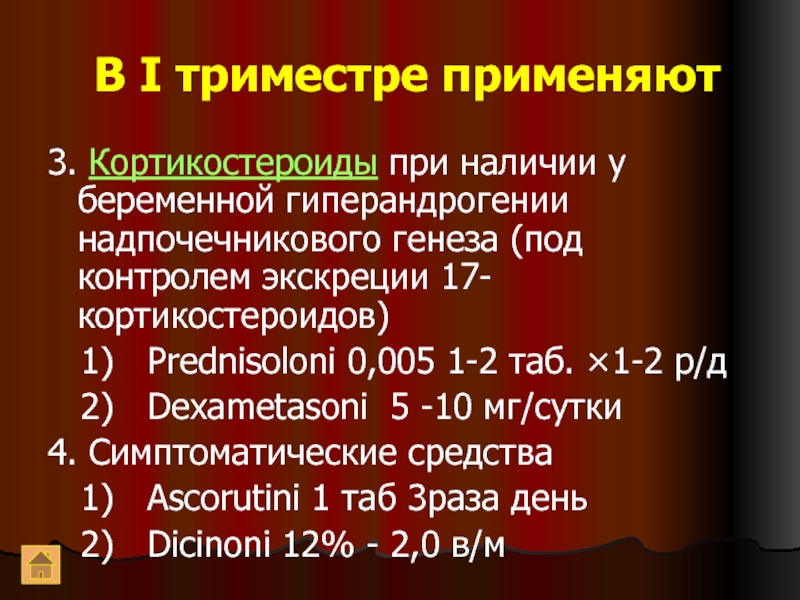 В I триместре применяют

3. Кортикостероиды при наличии у беременной гиперандрогении надпочечникового генеза (под контролем экскреции 17-кортикостероидов)

1) Prednisoloni 0,005 1-2 таб. ×1-2 р/д
2) Dexametasoni 5 -10 мг/сутки

4. Симптоматические средства

1) Ascorutini 1 таб 3раза день
2) Dicinoni 12% - 2,0 в/м